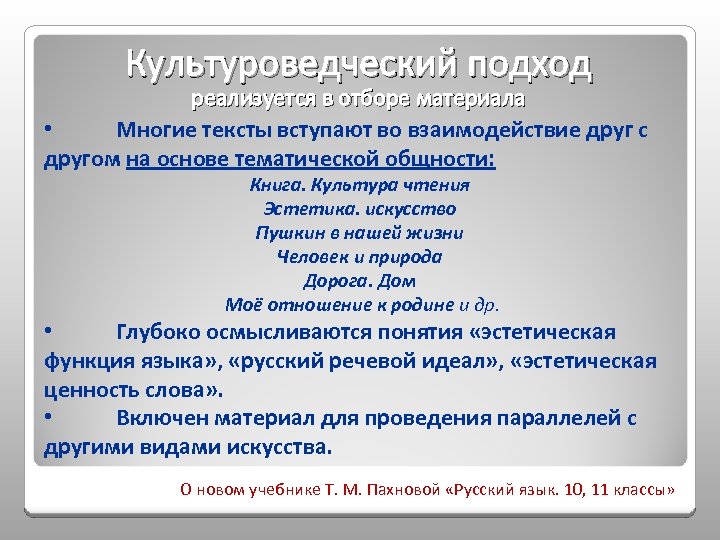 Культуроведческий подход
реализуется в отборе материала

• Многие тексты вступают во взаимодействие друг с другом на основе тематической общности:

Книга. Культура чтения
Эстетика. искусство
Пушкин в нашей жизни
Человек и природа
Дорога. Дом
Моё отношение к родине и др.

• Глубоко осмысливаются понятия «эстетическая функция языка», «русский речевой идеал», «эстетическая ценность слова».

• Включен материал для проведения параллелей с другими видами искусства.

О новом учебнике Т. М. Пахновой «Русский язык. 10, 11 классы»